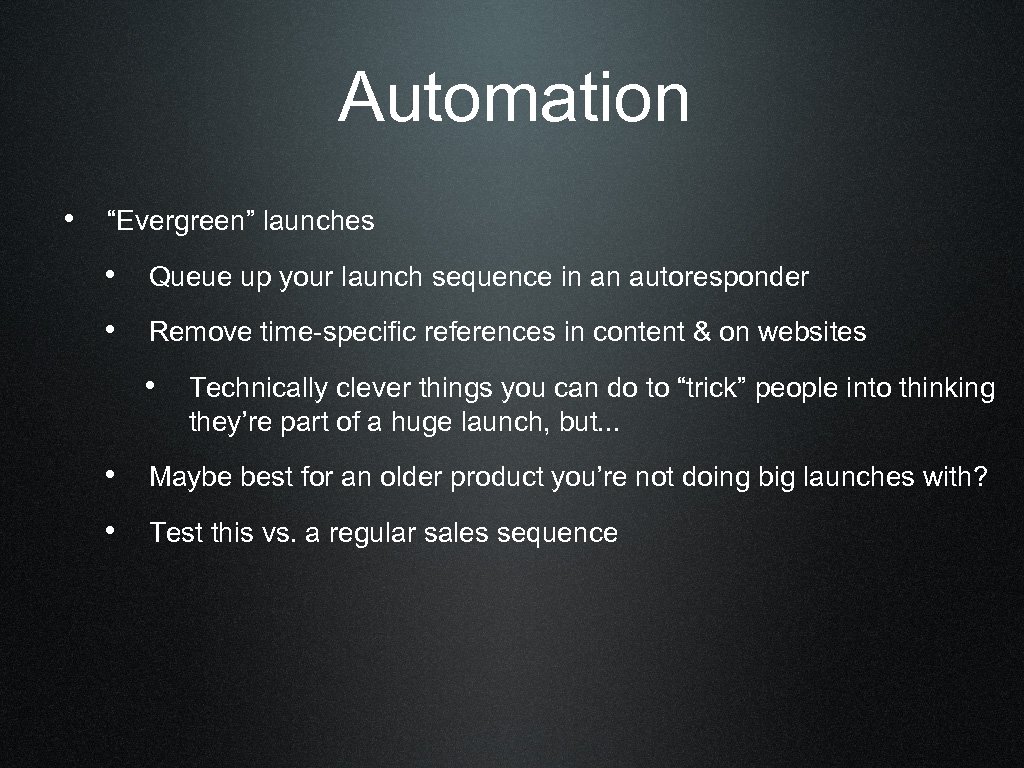 Automation

• “Evergreen” launches

• Queue up your launch sequence in an autoresponder

• Remove time-specific references in content & on websites

• Technically clever things you can do to “trick” people into thinking they’re part of a huge launch, but...

• Maybe best for an older product you’re not doing big launches with?

• Test this vs. a regular sales sequence